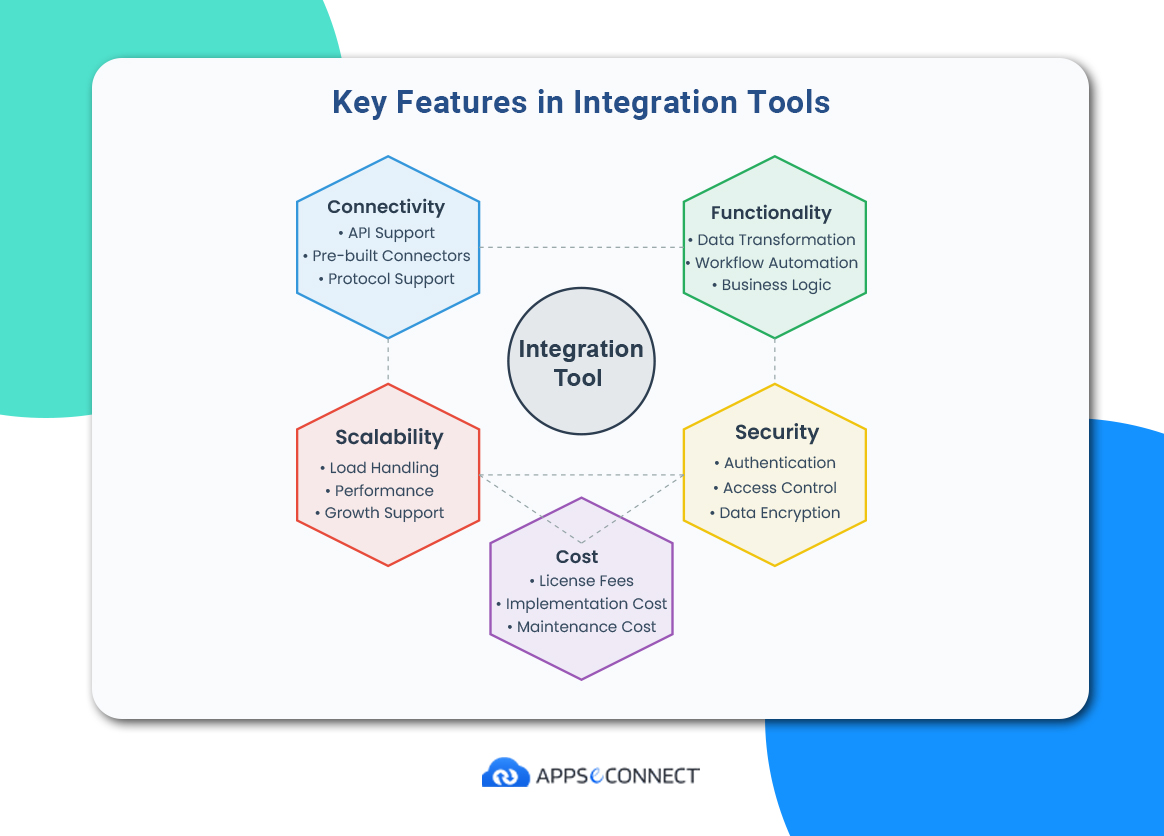 Key Features in Integration Tools

Connectivity
• API Support
• Pre-built Connectors
• Protocol Support

Functionality
• Data Transformation
• Workflow Automation
• Business Logic

Integration Tool

Scalability
• Load Handling
• Performance
• Growth Support

Security
• Authentication
• Access Control
• Data Encryption

Cost
• License Fees
• Implementation Cost
• Maintenance Cost

APPSeCONNECT